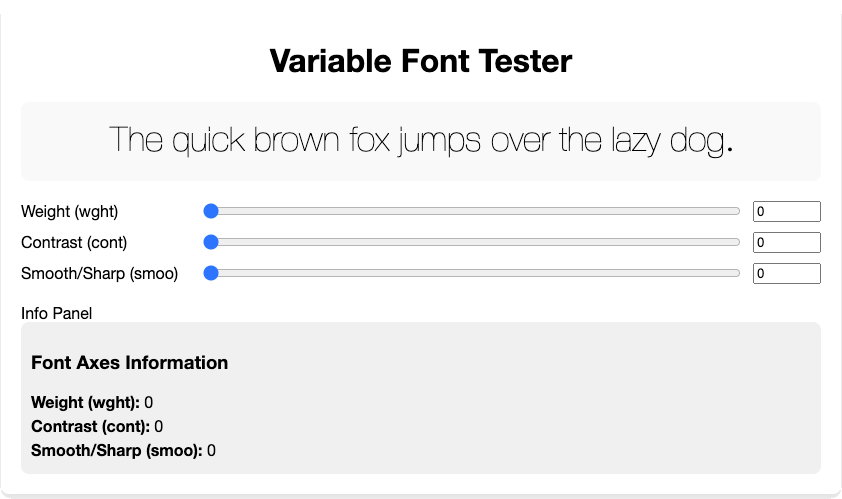 Variable Font Tester

The quick brown fox jumps over the lazy dog.

Weight (wght) 0
Contrast (cont) 0
Smooth/Sharp (smoo) 0

Info Panel

Font Axes Information

Weight (wght): 0
Contrast (cont): 0
Smooth/Sharp (smoo): 0